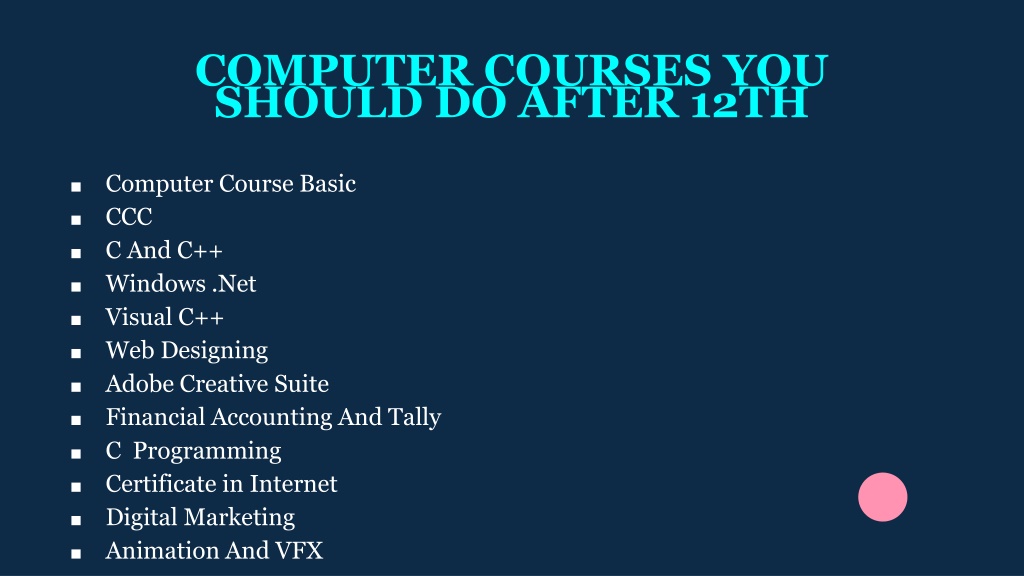 COMPUTER COURSES YOU SHOULD DO AFTER 12TH

■ Computer Course Basic
■ CCC
■ C And C++
■ Windows .Net
■ Visual C++
■ Web Designing
■ Adobe Creative Suite
■ Financial Accounting And Tally
■ C Programming
■ Certificate in Internet
■ Digital Marketing
■ Animation And VFX